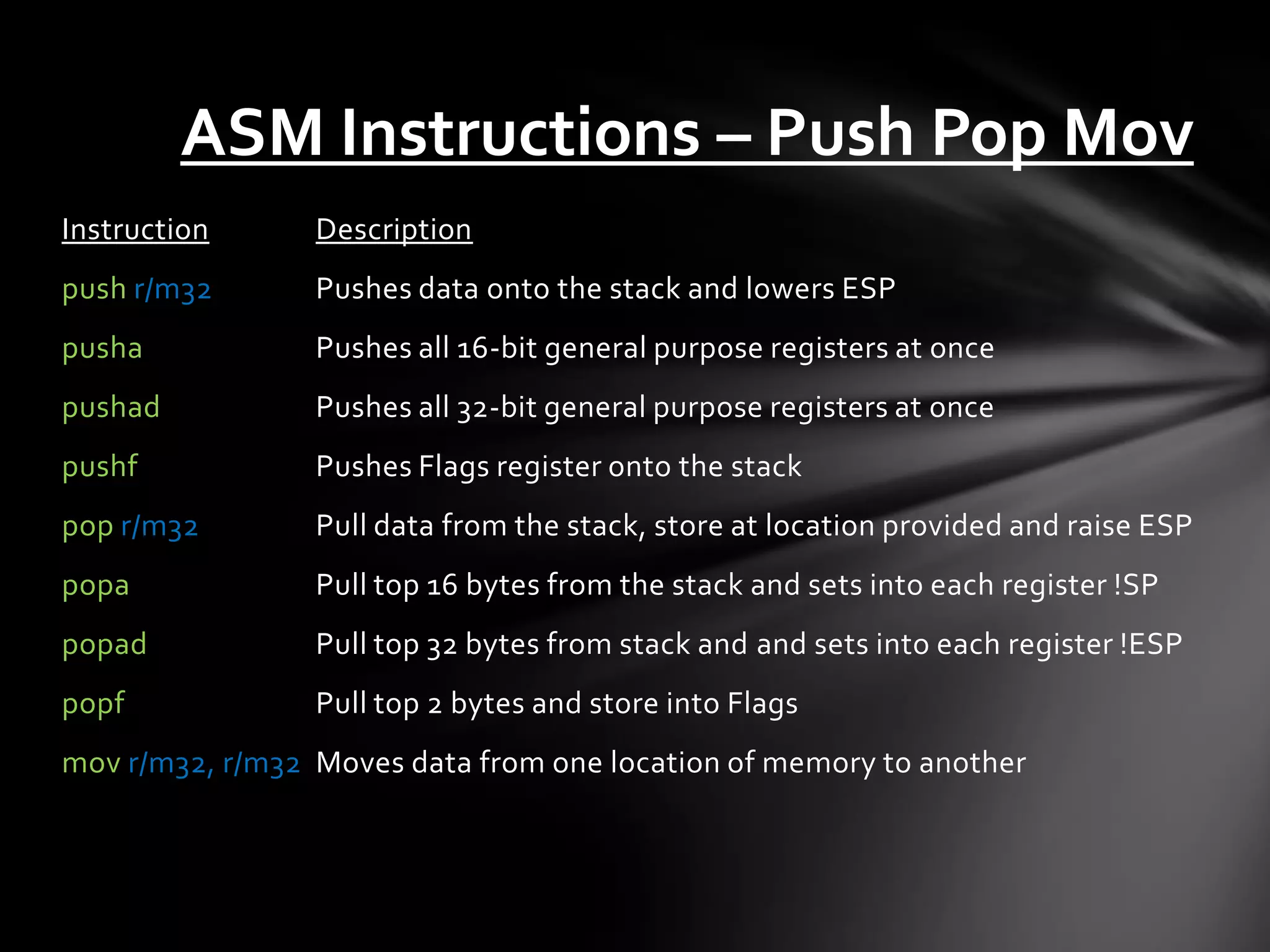 ASM Instructions – Push Pop Mov

| Instruction | Description |
|---|---|
| push r/m32 | Pushes data onto the stack and lowers ESP |
| pusha | Pushes all 16-bit general purpose registers at once |
| pushad | Pushes all 32-bit general purpose registers at once |
| pushf | Pushes Flags register onto the stack |
| pop r/m32 | Pull data from the stack, store at location provided and raise ESP |
| popa | Pull top 16 bytes from the stack and sets into each register !SP |
| popad | Pull top 32 bytes from stack and and sets into each register !ESP |
| popf | Pull top 2 bytes and store into Flags |
| mov r/m32, r/m32 | Moves data from one location of memory to another |